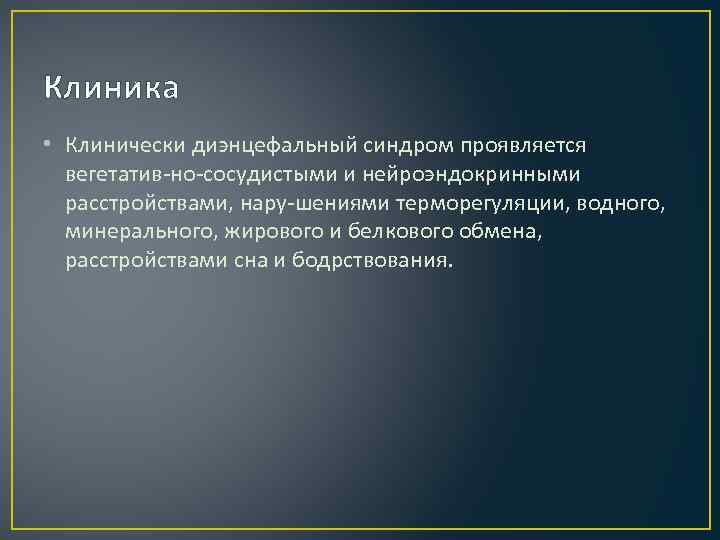 Клиника

• Клинически диэнцефальный синдром проявляется вегетатив-но-сосудистыми и нейроэндокринными расстройствами, нару-шениями терморегуляции, водного, минерального, жирового и белкового обмена, расстройствами сна и бодрствования.